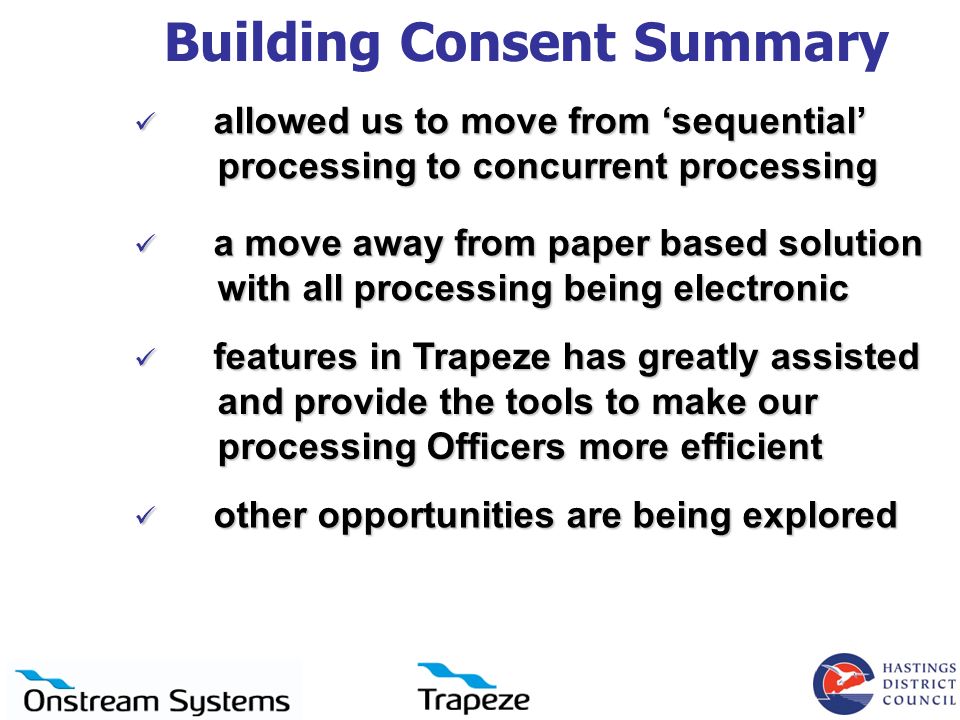 Building Consent Summary

✓ allowed us to move from ‘sequential’ processing to concurrent processing

✓ a move away from paper based solution with all processing being electronic

✓ features in Trapeze has greatly assisted and provide the tools to make our processing Officers more efficient

✓ other opportunities are being explored

Onstream Systems

Trapeze

HASTINGS DISTRICT COUNCIL